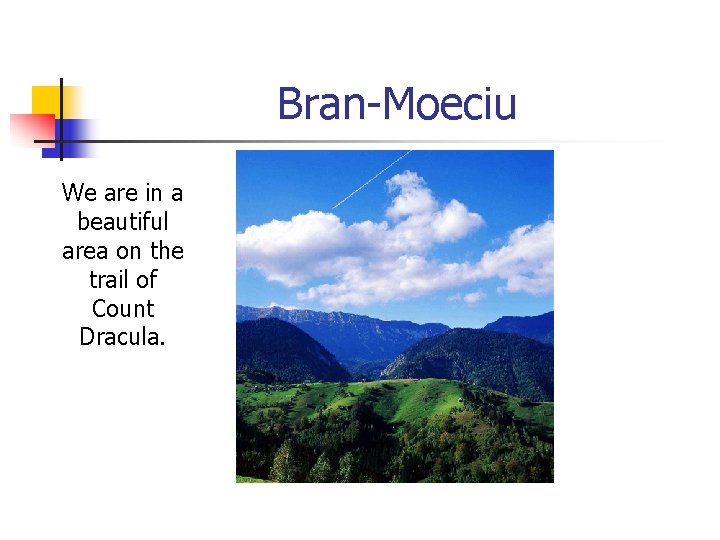 Bran-Moeciu

We are in a beautiful area on the trail of Count Dracula.